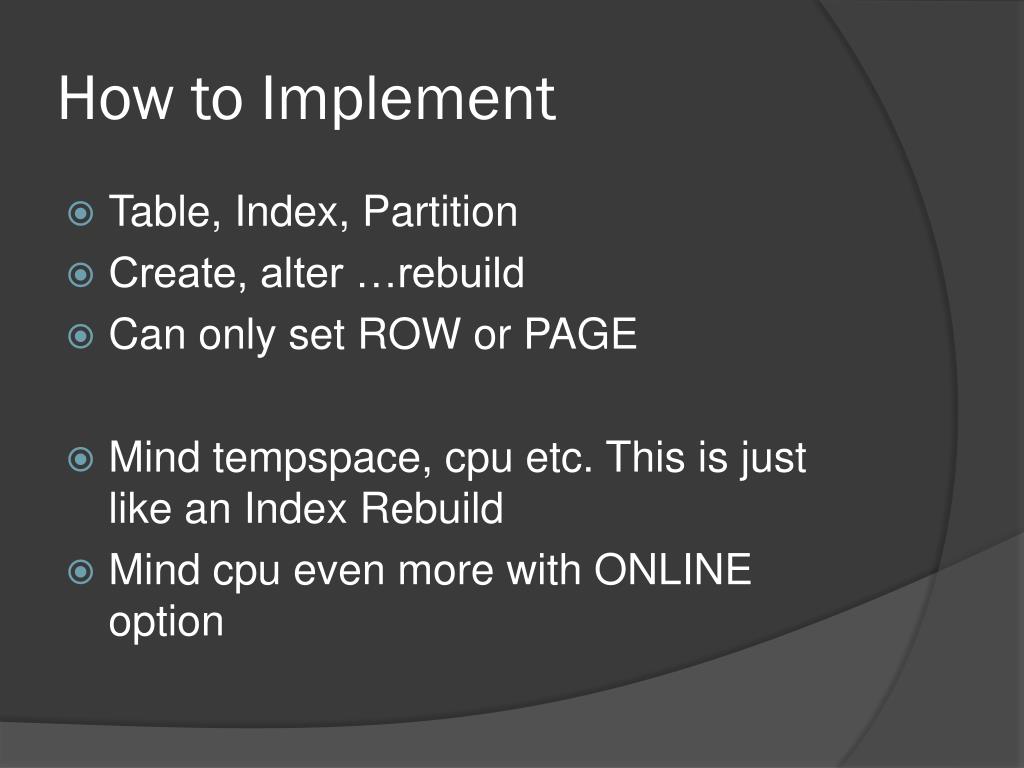 How to Implement

Table, Index, Partition
Create, alter …rebuild
Can only set ROW or PAGE

Mind tempspace, cpu etc. This is just like an Index Rebuild
Mind cpu even more with ONLINE option